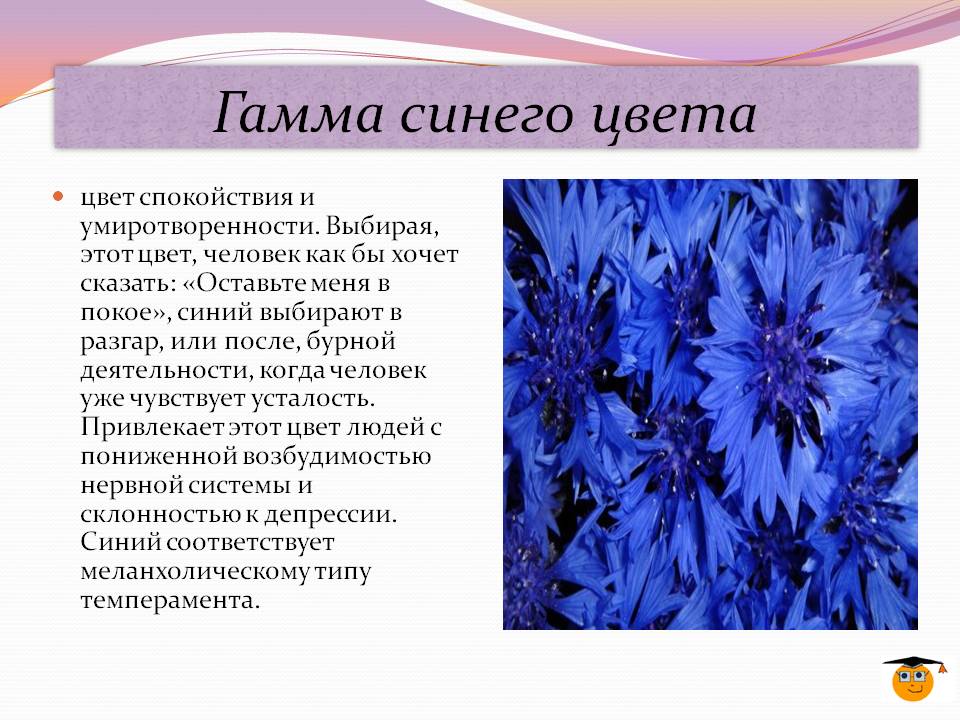 Гамма синего цвета

цвет спокойствия и умиротворенности. Выбирая, этот цвет, человек как бы хочет сказать: «Оставьте меня в покое», синий выбирают в разгар, или после, бурной деятельности, когда человек уже чувствует усталость. Привлекает этот цвет людей с пониженной возбудимостью нервной системы и склонностью к депрессии. Синий соответствует меланхолическому типу темперамента.